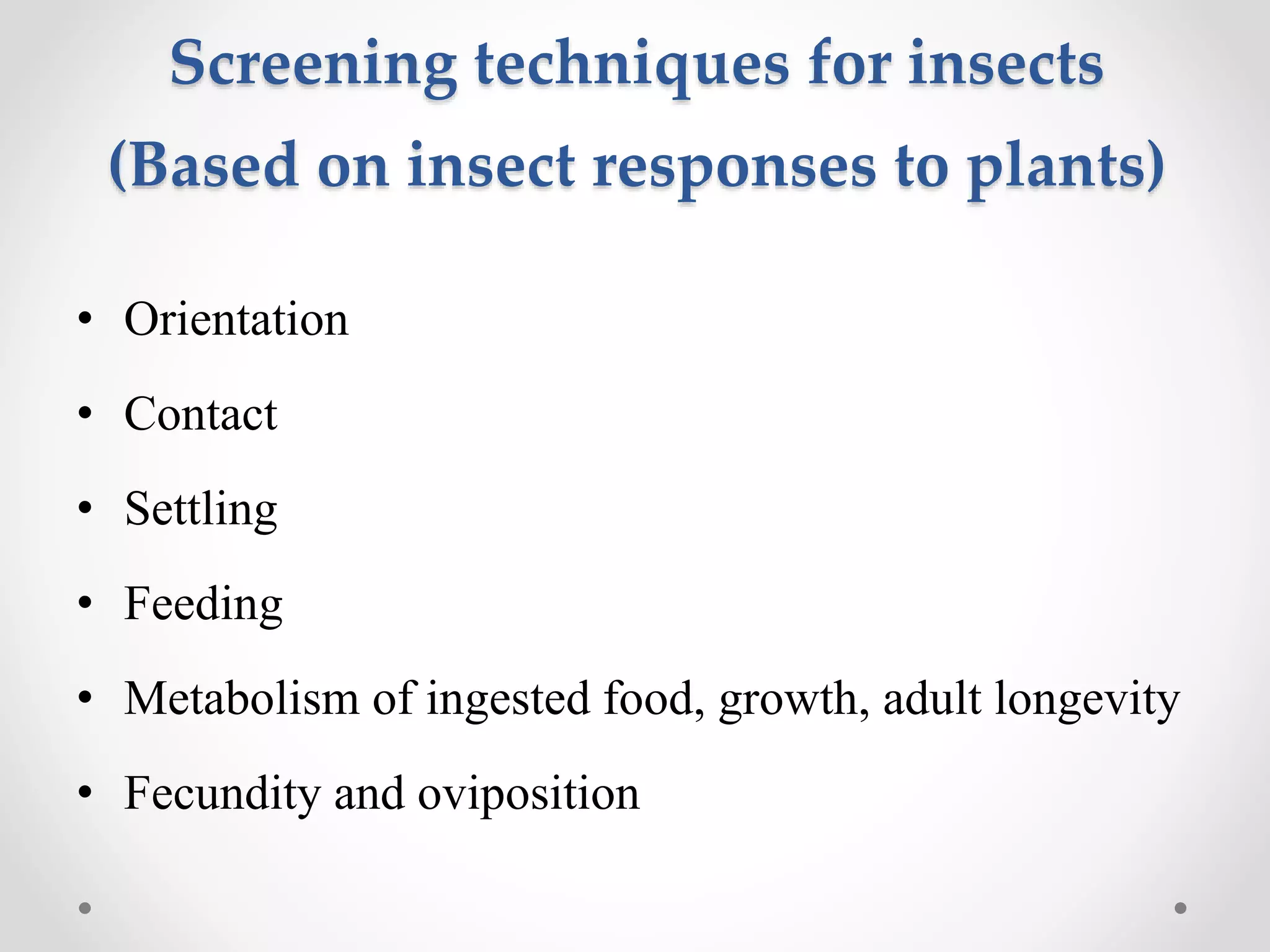 Screening techniques for insects
(Based on insect responses to plants)

• Orientation
• Contact
• Settling
• Feeding
• Metabolism of ingested food, growth, adult longevity
• Fecundity and oviposition